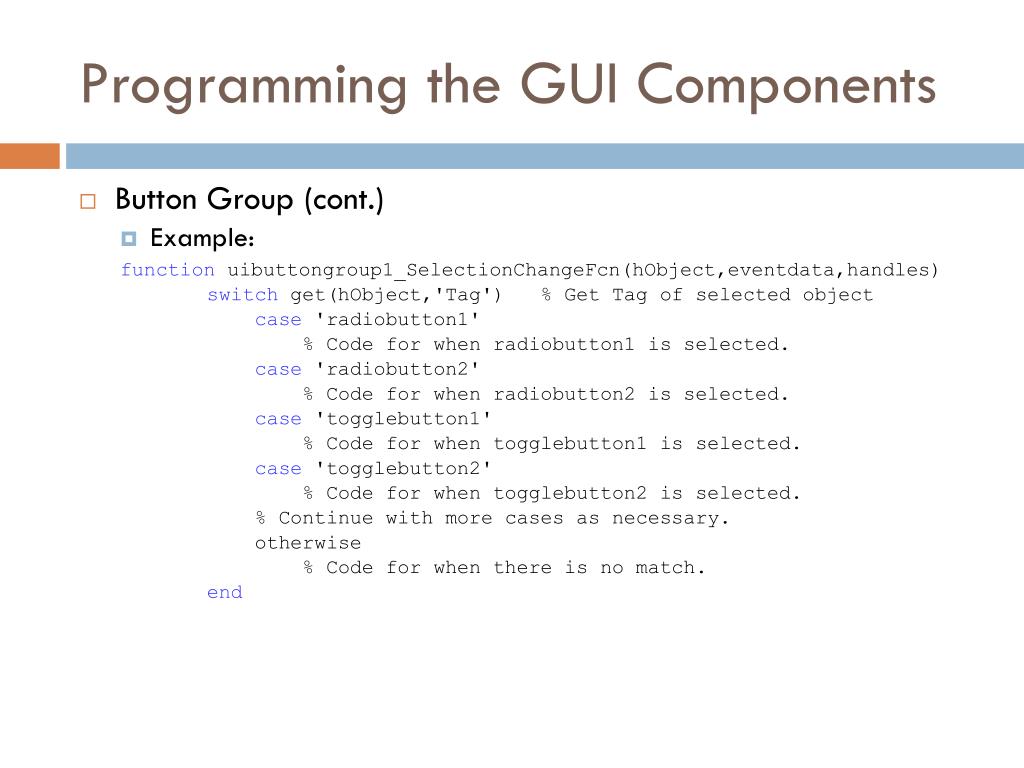 Programming the GUI Components

Button Group (cont.)

Example:

function uibuttongroup1_SelectionChangeFcn(hObject,eventdata,handles)
    switch get(hObject,'Tag')   % Get Tag of selected object
        case 'radiobutton1'
            % Code for when radiobutton1 is selected.
        case 'radiobutton2'
            % Code for when radiobutton2 is selected.
        case 'togglebutton1'
            % Code for when togglebutton1 is selected.
        case 'togglebutton2'
            % Code for when togglebutton2 is selected.
        % Continue with more cases as necessary.
        otherwise
            % Code for when there is no match.
    end